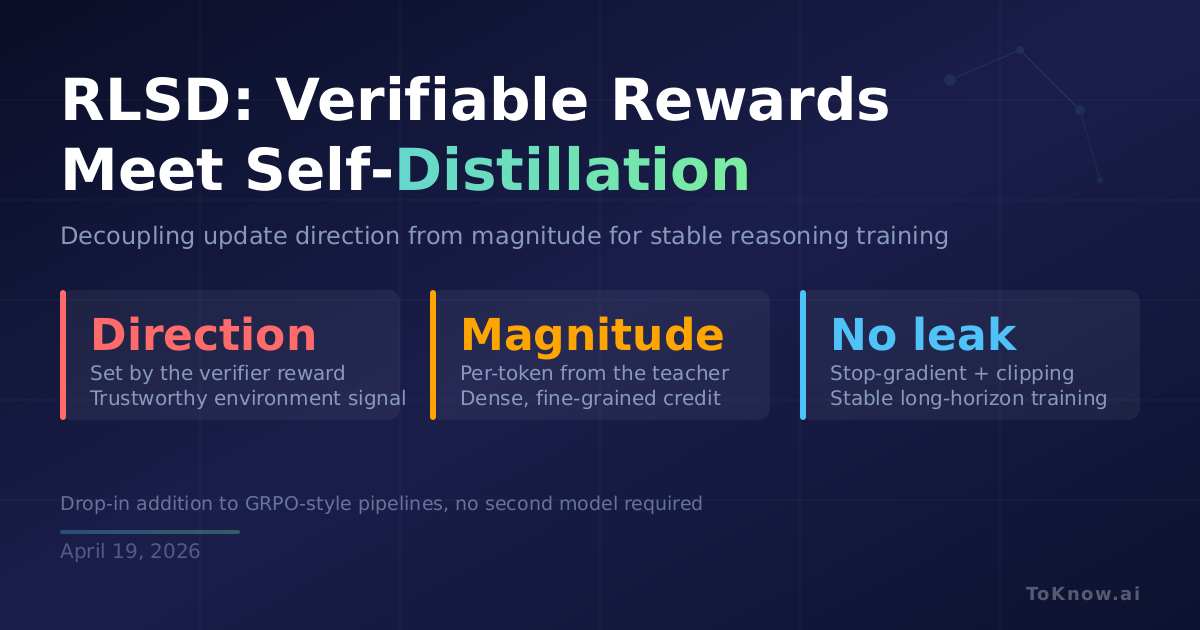 RLSD: Verifiable Rewards Meet Self-Distillation

Decoupling update direction from magnitude for stable reasoning training

Direction
Set by the verifier reward
Trustworthy environment signal

Magnitude
Per-token from the teacher
Dense, fine-grained credit

No leak
Stop-gradient + clipping
Stable long-horizon training

Drop-in addition to GRPO-style pipelines, no second model required

April 19, 2026

ToKnow.ai